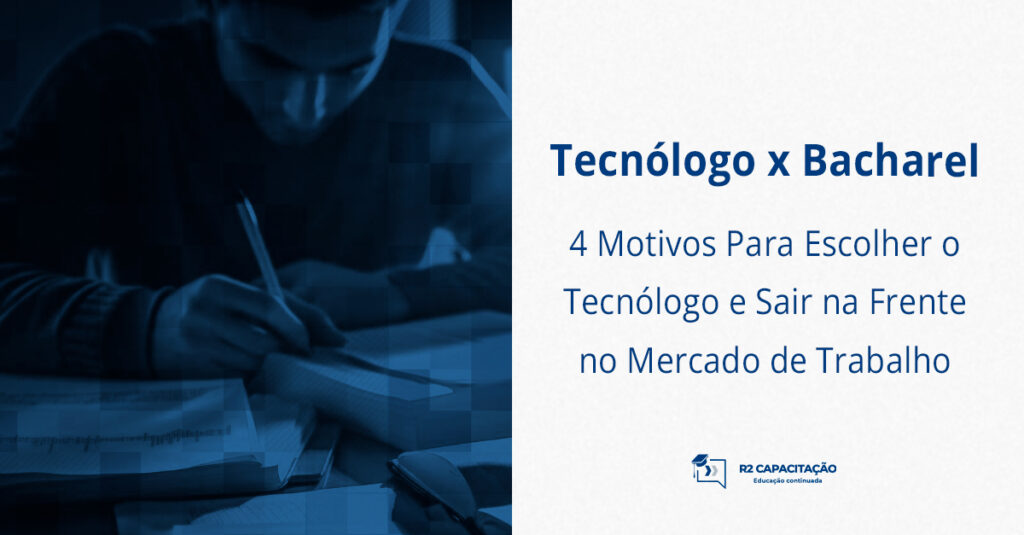 Tecnólogo x Bacharel

4 Motivos Para Escolher o Tecnólogo e Sair na Frente no Mercado de Trabalho

R2 CAPACITAÇÃO
Educação continuada